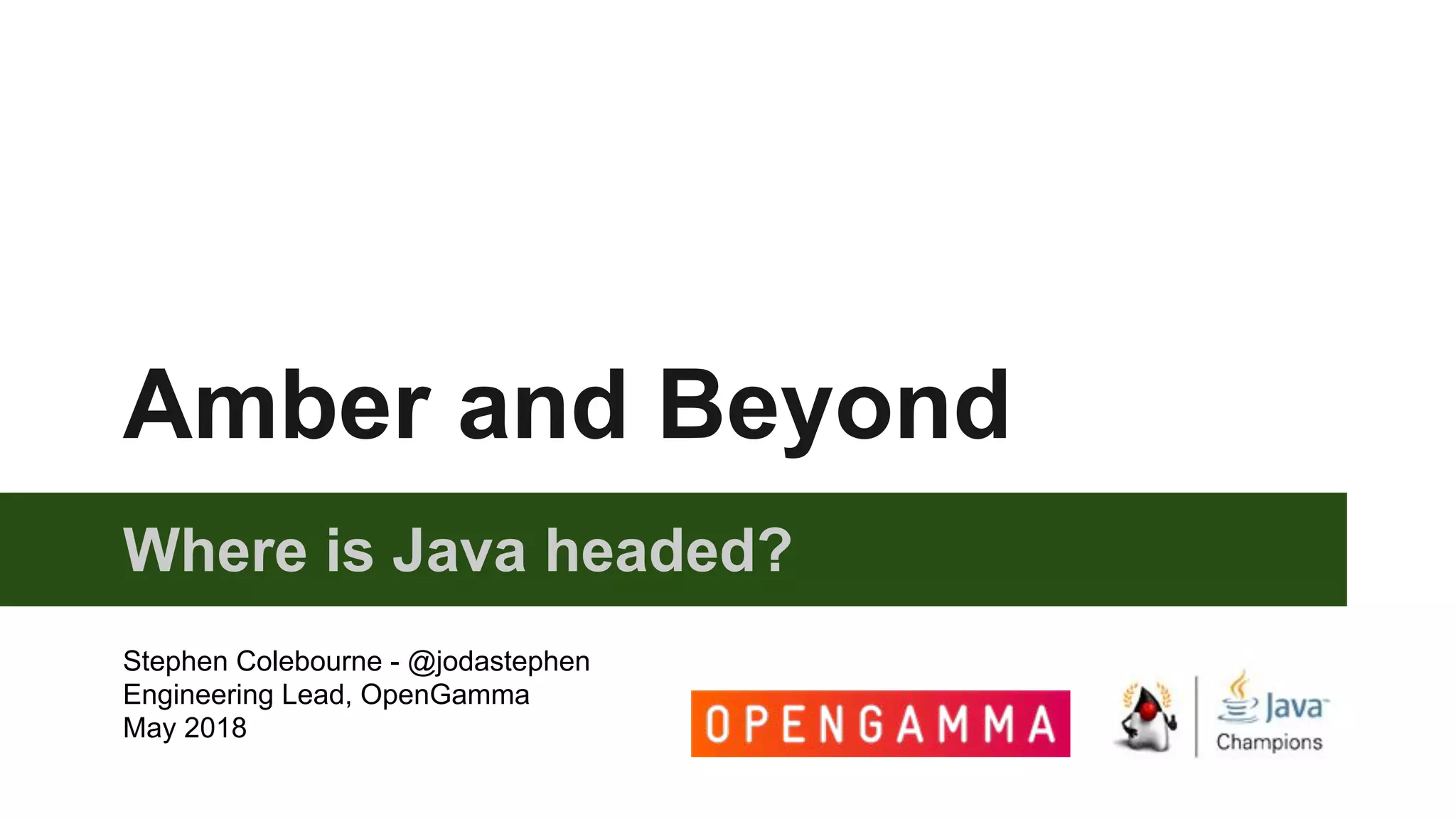 Amber and Beyond

Where is Java headed?

Stephen Colebourne - @jodastephen
Engineering Lead, OpenGamma
May 2018

OPENGAMMA

Java Champions